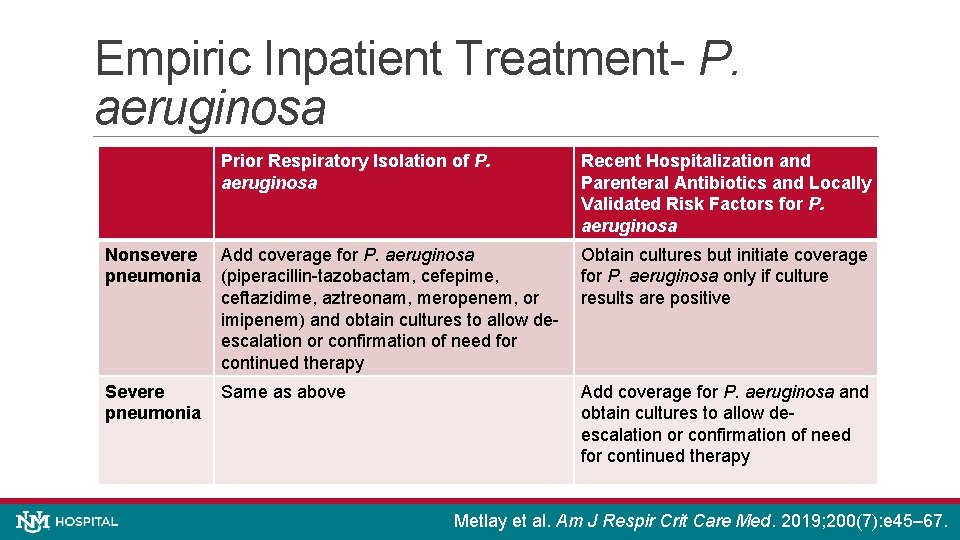 Empiric Inpatient Treatment- P. aeruginosa

| | Prior Respiratory Isolation of P. aeruginosa | Recent Hospitalization and Parenteral Antibiotics and Locally Validated Risk Factors for P. aeruginosa |
|---|---|---|
| Nonsevere pneumonia | Add coverage for P. aeruginosa (piperacillin-tazobactam, cefepime, ceftazidime, aztreonam, meropenem, or imipenem) and obtain cultures to allow de-escalation or confirmation of need for continued therapy | Obtain cultures but initiate coverage for P. aeruginosa only if culture results are positive |
| Severe pneumonia | Same as above | Add coverage for P. aeruginosa and obtain cultures to allow de-escalation or confirmation of need for continued therapy |

NM HOSPITAL

Metlay et al. Am J Respir Crit Care Med. 2019;200(7):e45–67.